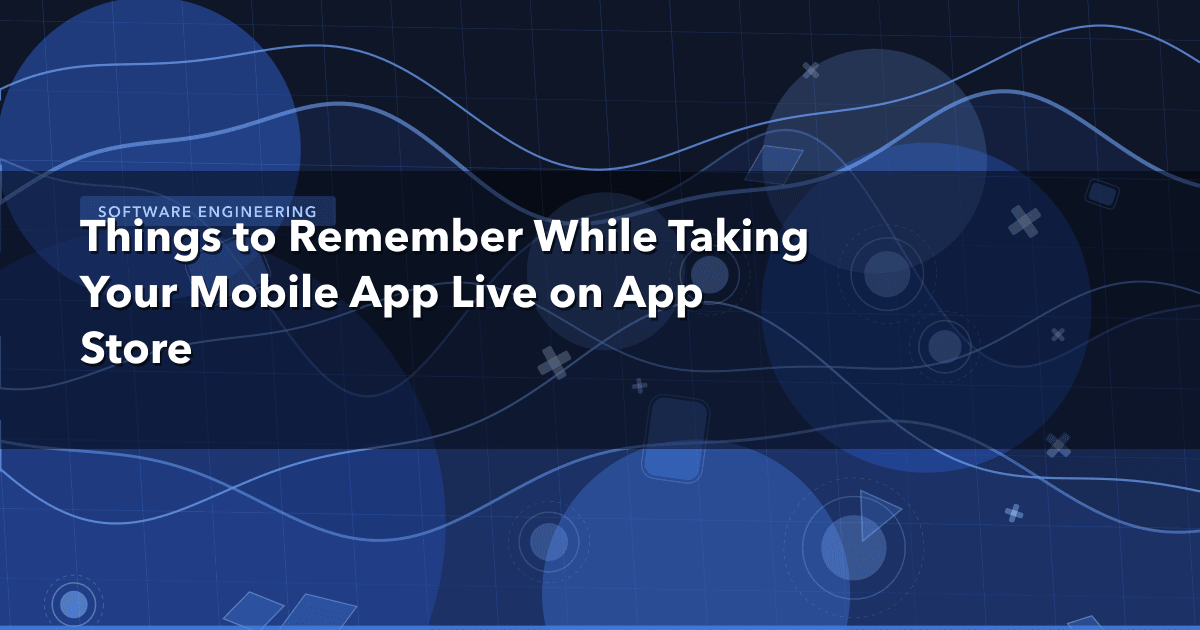 SOFTWARE ENGINEERING

Things to Remember While Taking Your Mobile App Live on App Store